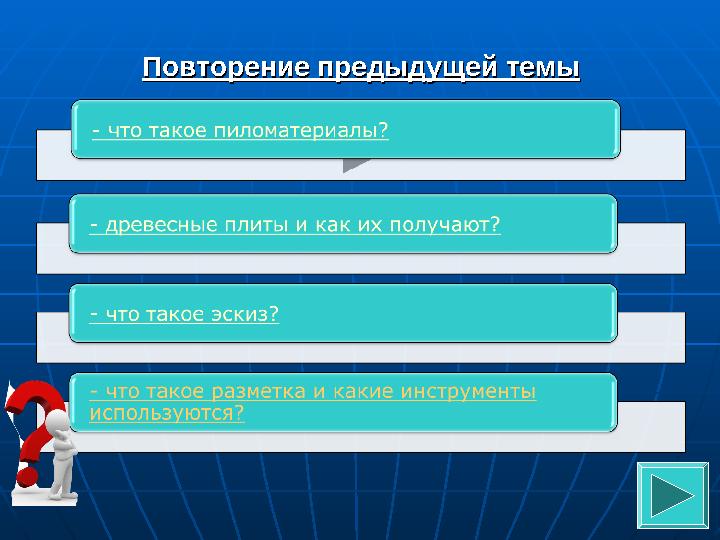 Повторение предыдущей темы

- что такое пиломатериалы?

- древесные плиты и как их получают?

- что такое эскиз?

- что такое разметка и какие инструменты используются?